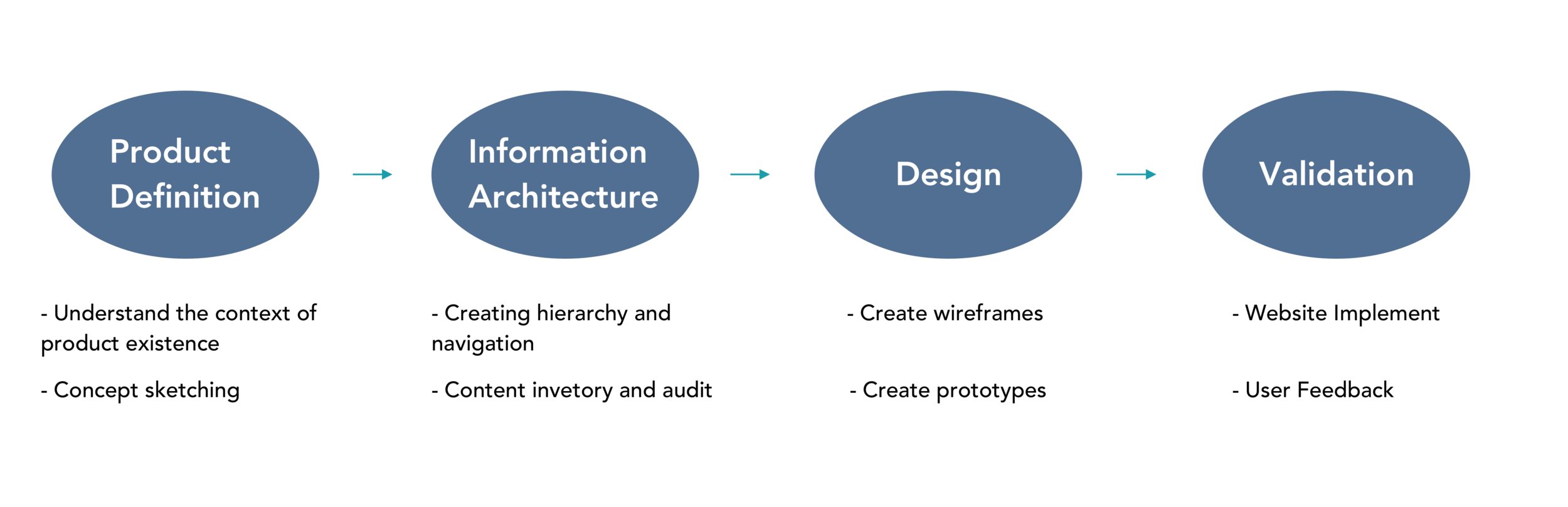 Product Definition

Information Architecture

Design

Validation

- Understand the context of product existence

- Concept sketching

- Creating hierarchy and navigation

- Content invetory and audit

- Create wireframes

- Create prototypes

- Website Implement

- User Feedback